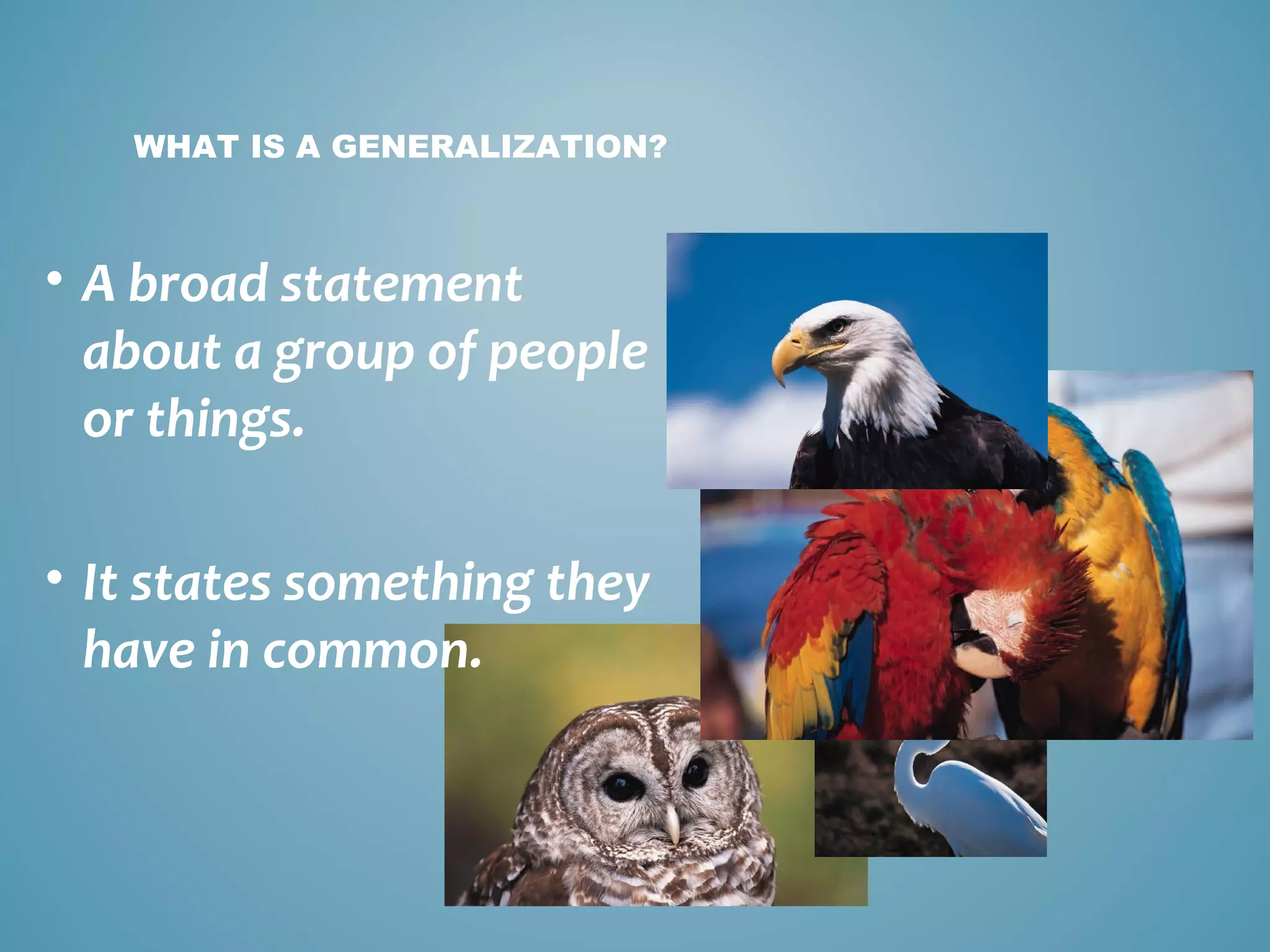 WHAT IS A GENERALIZATION?

• A broad statement about a group of people or things.

• It states something they have in common.